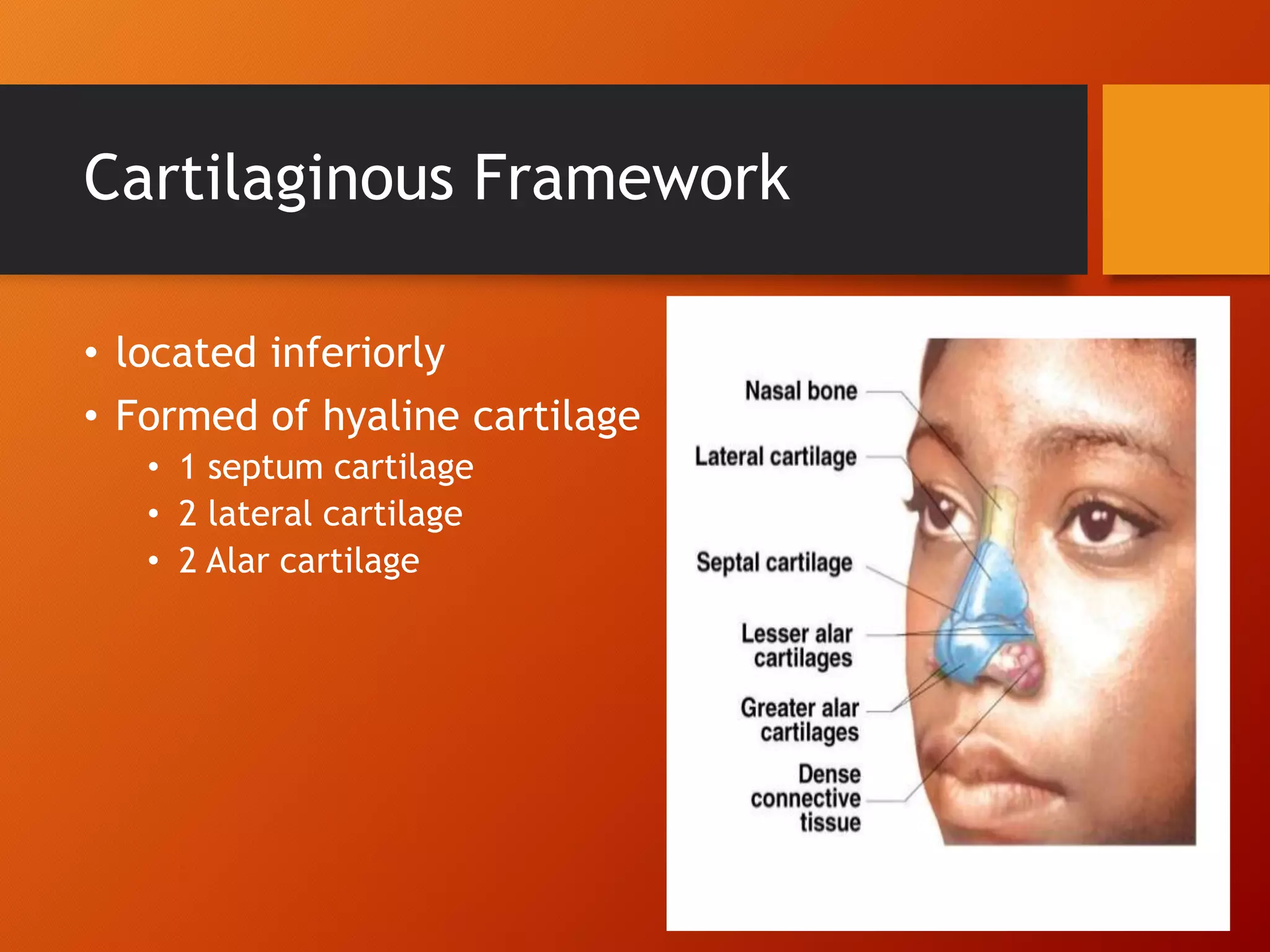 Cartilaginous Framework

• located inferiorly
• Formed of hyaline cartilage
  • 1 septum cartilage
  • 2 lateral cartilage
  • 2 Alar cartilage

Nasal bone
Lateral cartilage
Septal cartilage
Lesser alar cartilages
Greater alar cartilages
Dense connective tissue